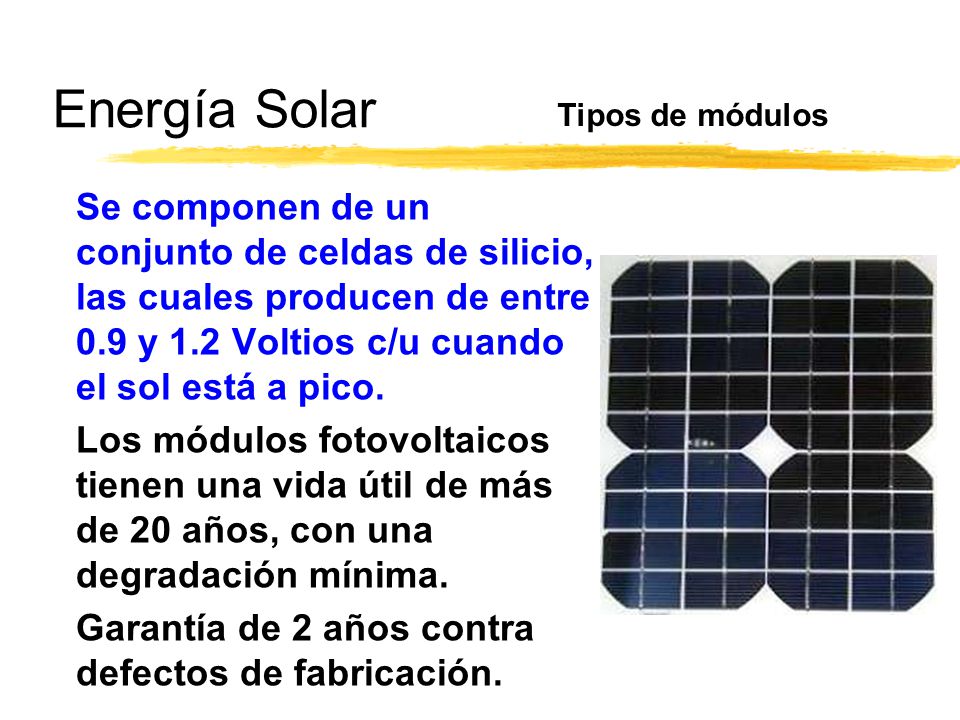 Energía Solar

Tipos de módulos

Se componen de un conjunto de celdas de silicio, las cuales producen de entre 0.9 y 1.2 Voltios c/u cuando el sol está a pico.

Los módulos fotovoltaicos tienen una vida útil de más de 20 años, con una degradación mínima.

Garantía de 2 años contra defectos de fabricación.